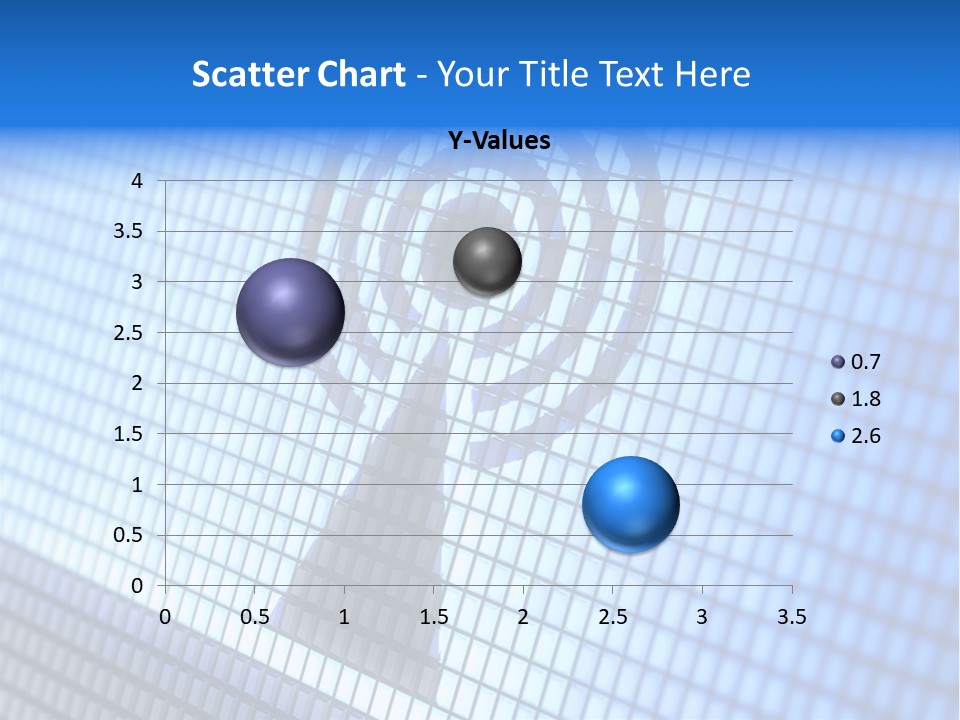 Scatter Chart - Your Title Text Here

Y-Values

4
3.5
3
2.5
2
1.5
1
0.5
0

0 0.5 1 1.5 2 2.5 3 3.5

0.7
1.8
2.6